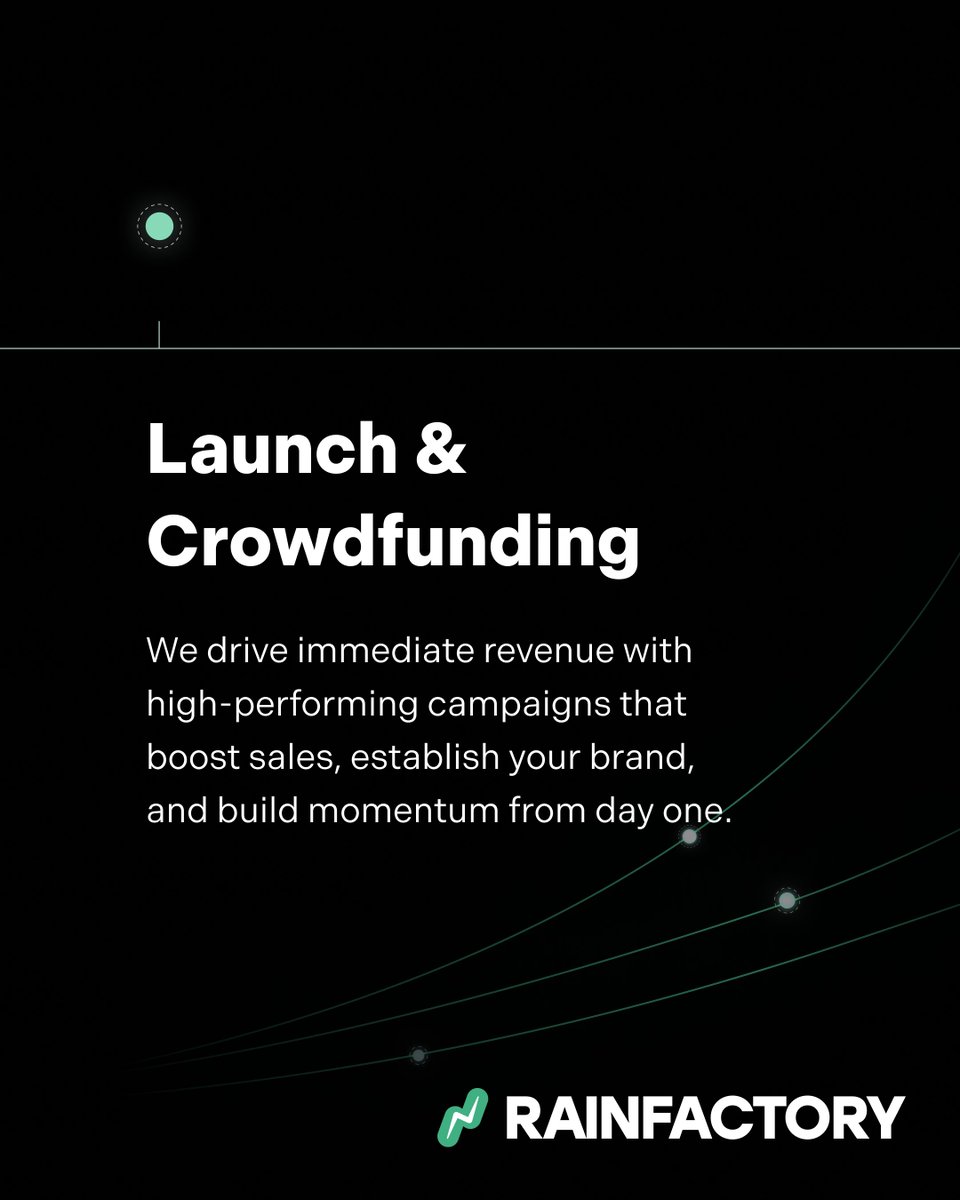 Launch & Crowdfunding

We drive immediate revenue with high-performing campaigns that boost sales, establish your brand, and build momentum from day one.

RAINFACTORY